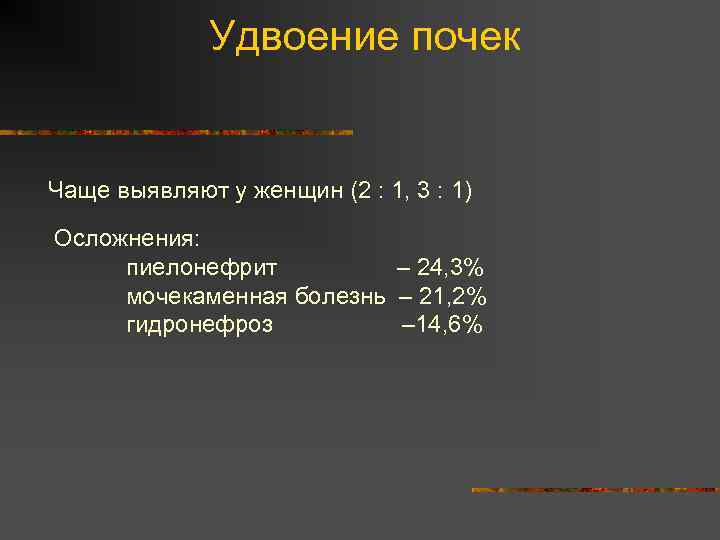 Удвоение почек

Чаще выявляют у женщин (2 : 1, 3 : 1)

Осложнения:
пиелонефрит – 24,3%
мочекаменная болезнь – 21,2%
гидронефроз –14,6%